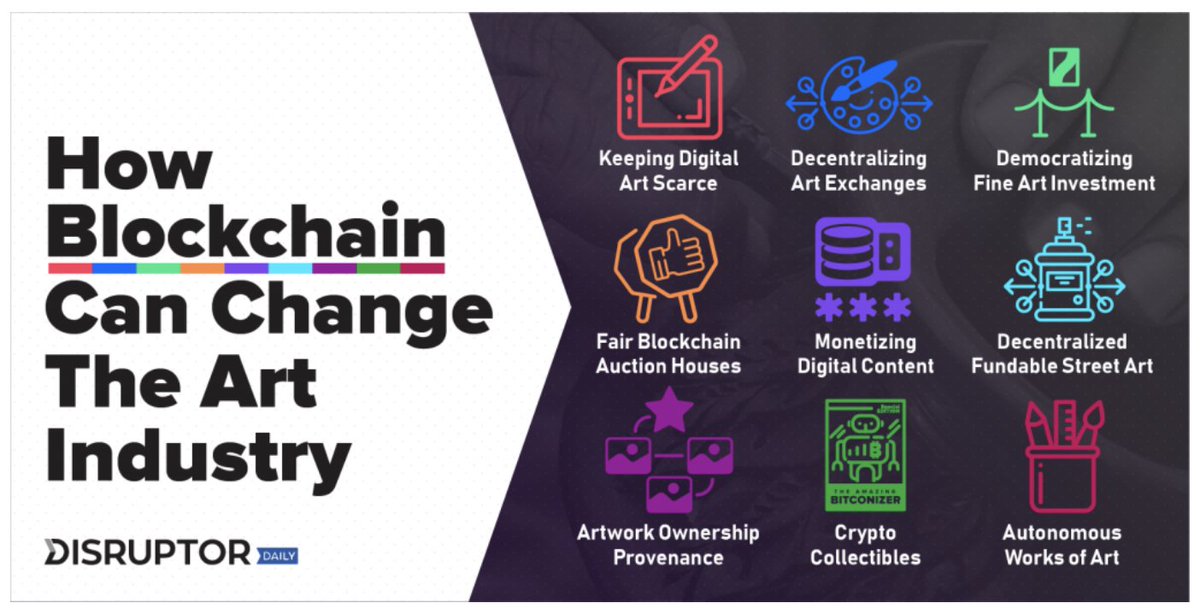 How Blockchain Can Change The Art Industry

DISRUPTOR DAILY

Keeping Digital Art Scarce

Decentralizing Art Exchanges

Democratizing Fine Art Investment

Fair Blockchain Auction Houses

Monetizing Digital Content

Decentralized Fundable Street Art

Artwork Ownership Provenance

THE AMAZING BITCONIZER

Crypto Collectibles

Autonomous Works of Art